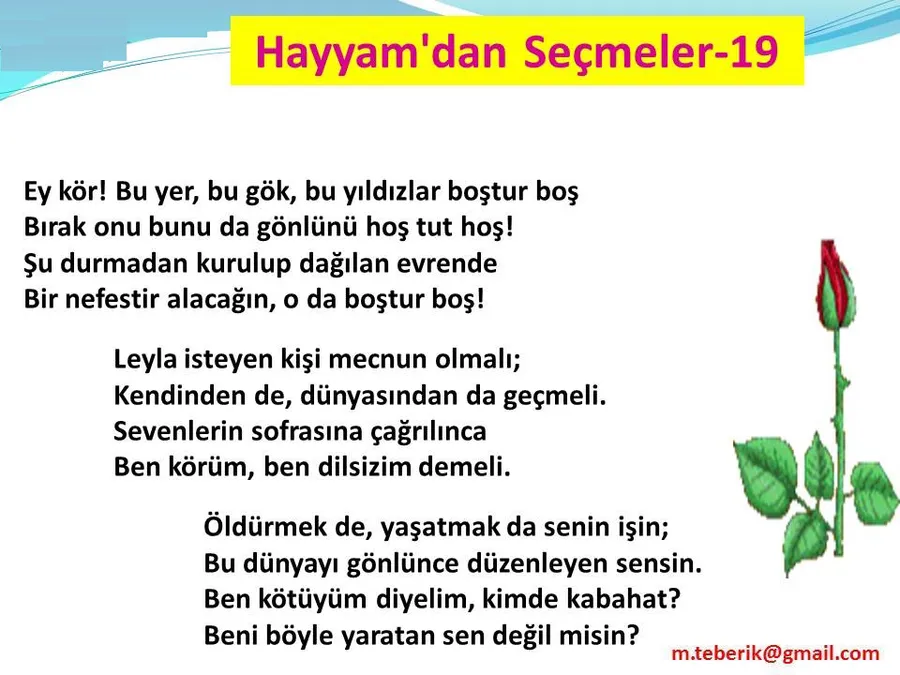 Hayyam'dan Seçmeler-19

Ey kör! Bu yer, bu gök, bu yıldızlar boştur boş
Bırak onu bunu da gönlünü hoş tut hoş!
Şu durmadan kurulup dağılan evrende
Bir nefestir alacağın, o da boştur boş!

Leyla isteyen kişi mecnun olmalı;
Kendinden de, dünyasından da geçmeli.
Sevenlerin sofrasına çağrılınca
Ben körüm, ben dilsizim demeli.

Öldürmek de, yaşatmak da senin işin;
Bu dünyayı gönlünce düzenleyen sensin.
Ben kötüyüm diyelim, kimde kabahat?
Beni böyle yaratan sen değil misin?

m.teberik@gmail.com